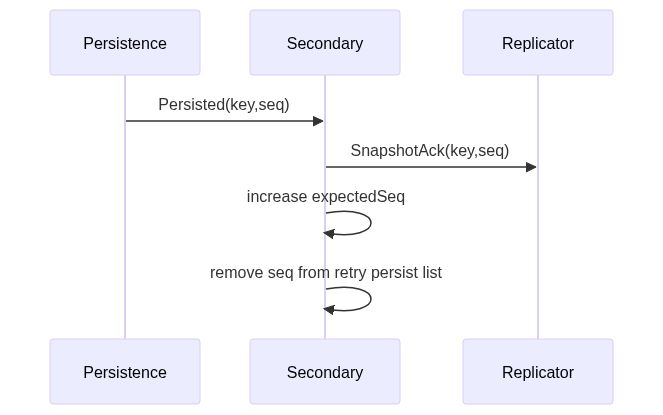 Persistence

Secondary

Replicator

Persisted(key,seq)

SnapshotAck(key,seq)

increase expectedSeq

remove seq from retry persist list

Persistence

Secondary

Replicator